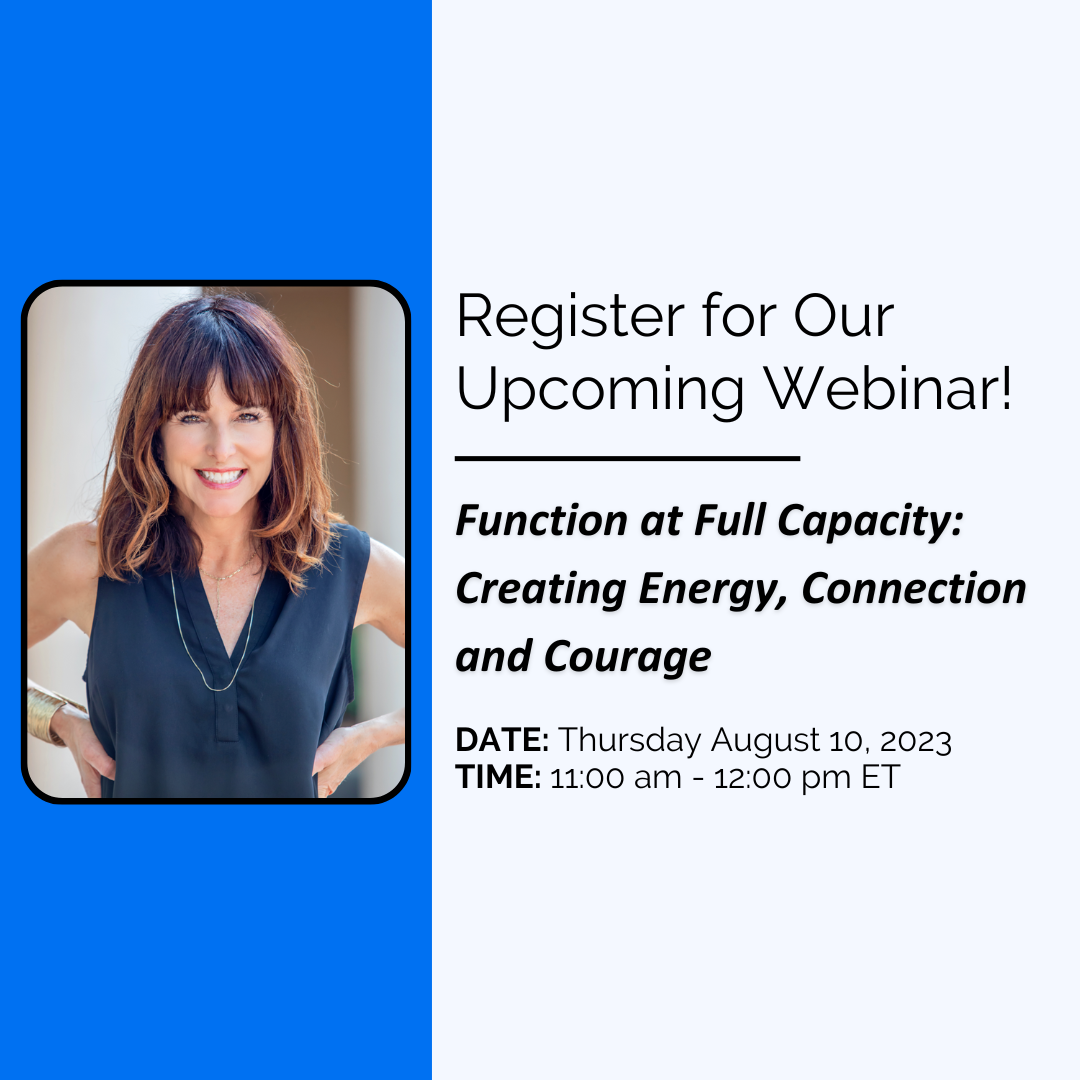 Register for Our Upcoming Webinar!

Function at Full Capacity: Creating Energy, Connection and Courage

DATE: Thursday August 10, 2023
TIME: 11:00 am - 12:00 pm ET